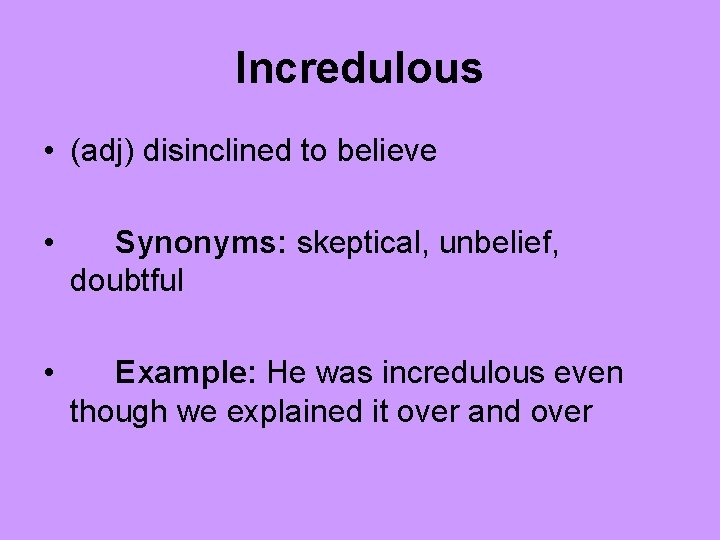 Incredulous

• (adj) disinclined to believe

• Synonyms: skeptical, unbelief, doubtful

• Example: He was incredulous even though we explained it over and over